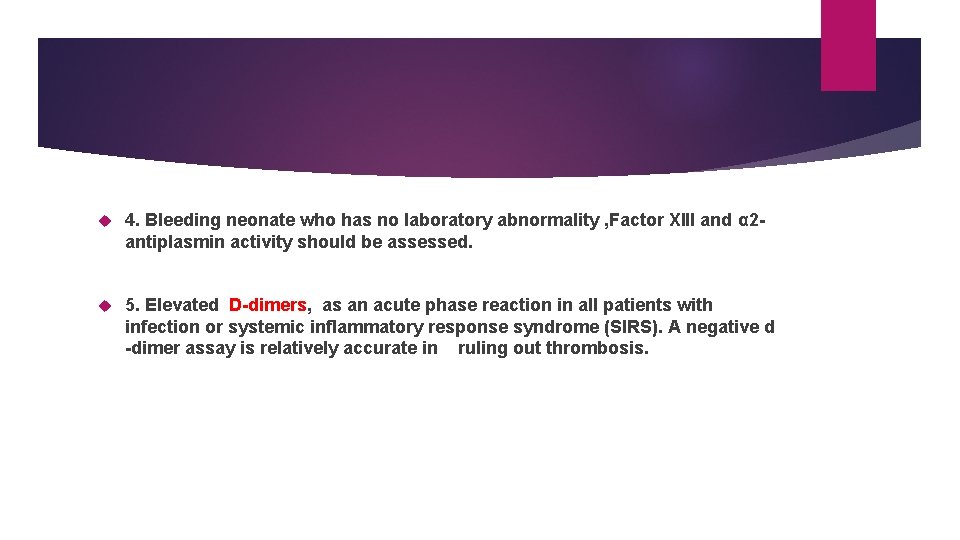 4. Bleeding neonate who has no laboratory abnormality ,Factor XIII and α2-antiplasmin activity should be assessed.

5. Elevated D-dimers, as an acute phase reaction in all patients with infection or systemic inflammatory response syndrome (SIRS). A negative d -dimer assay is relatively accurate in ruling out thrombosis.